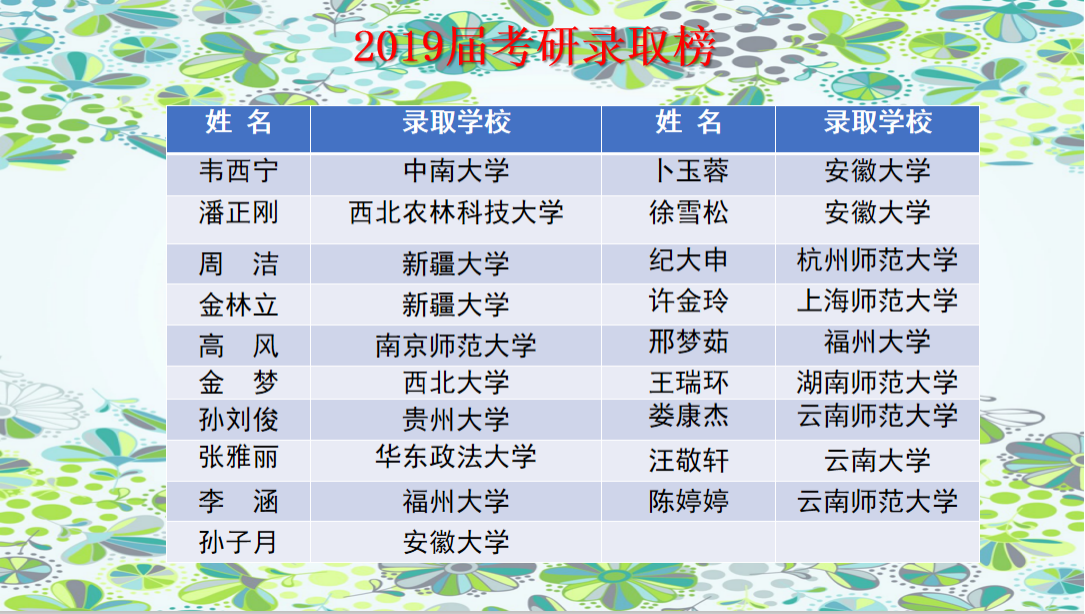 2019届考研录取榜

| 姓 名 | 录取学校 | 姓 名 | 录取学校 |
|---|---|---|---|
| 韦西宁 | 中南大学 | 卜玉蓉 | 安徽大学 |
| 潘正刚 | 西北农林科技大学 | 徐雪松 | 安徽大学 |
| 周 洁 | 新疆大学 | 纪大申 | 杭州师范大学 |
| 金林立 | 新疆大学 | 许金玲 | 上海师范大学 |
| 高 风 | 南京师范大学 | 邢梦茹 | 福州大学 |
| 金 梦 | 西北大学 | 王瑞环 | 湖南师范大学 |
| 孙刘俊 | 贵州大学 | 娄康杰 | 云南师范大学 |
| 张雅丽 | 华东政法大学 | 汪敬轩 | 云南大学 |
| 李 涵 | 福州大学 | 陈婷婷 | 云南师范大学 |
| 孙子月 | 安徽大学 | | |